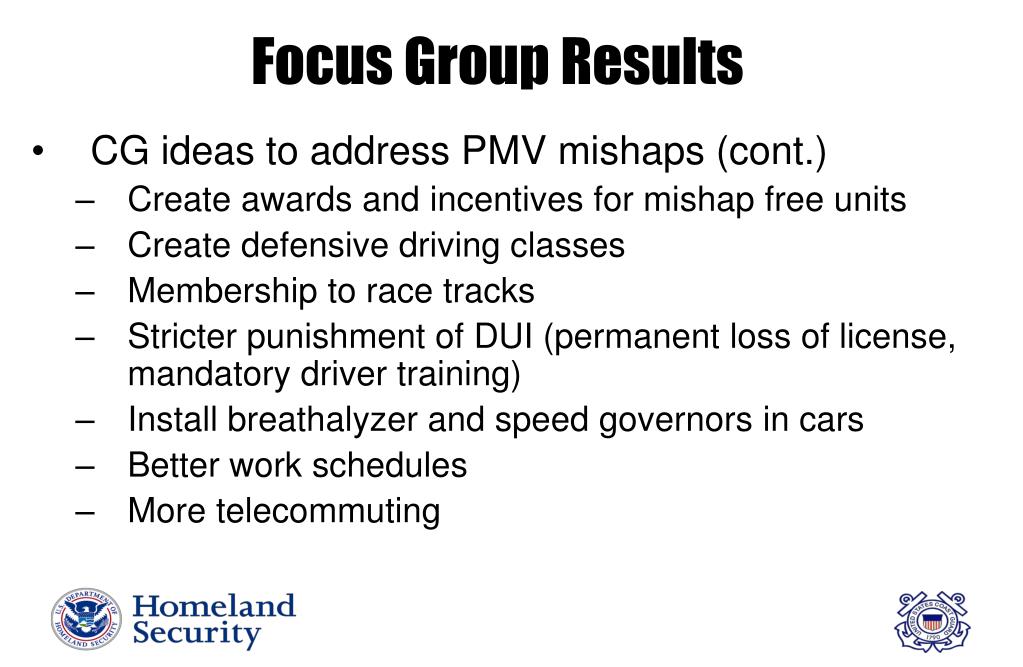 Focus Group Results

• CG ideas to address PMV mishaps (cont.)
– Create awards and incentives for mishap free units
– Create defensive driving classes
– Membership to race tracks
– Stricter punishment of DUI (permanent loss of license, mandatory driver training)
– Install breathalyzer and speed governors in cars
– Better work schedules
– More telecommuting

U.S. DEPARTMENT OF HOMELAND SECURITY
Homeland Security

UNITED STATES COAST GUARD 1790